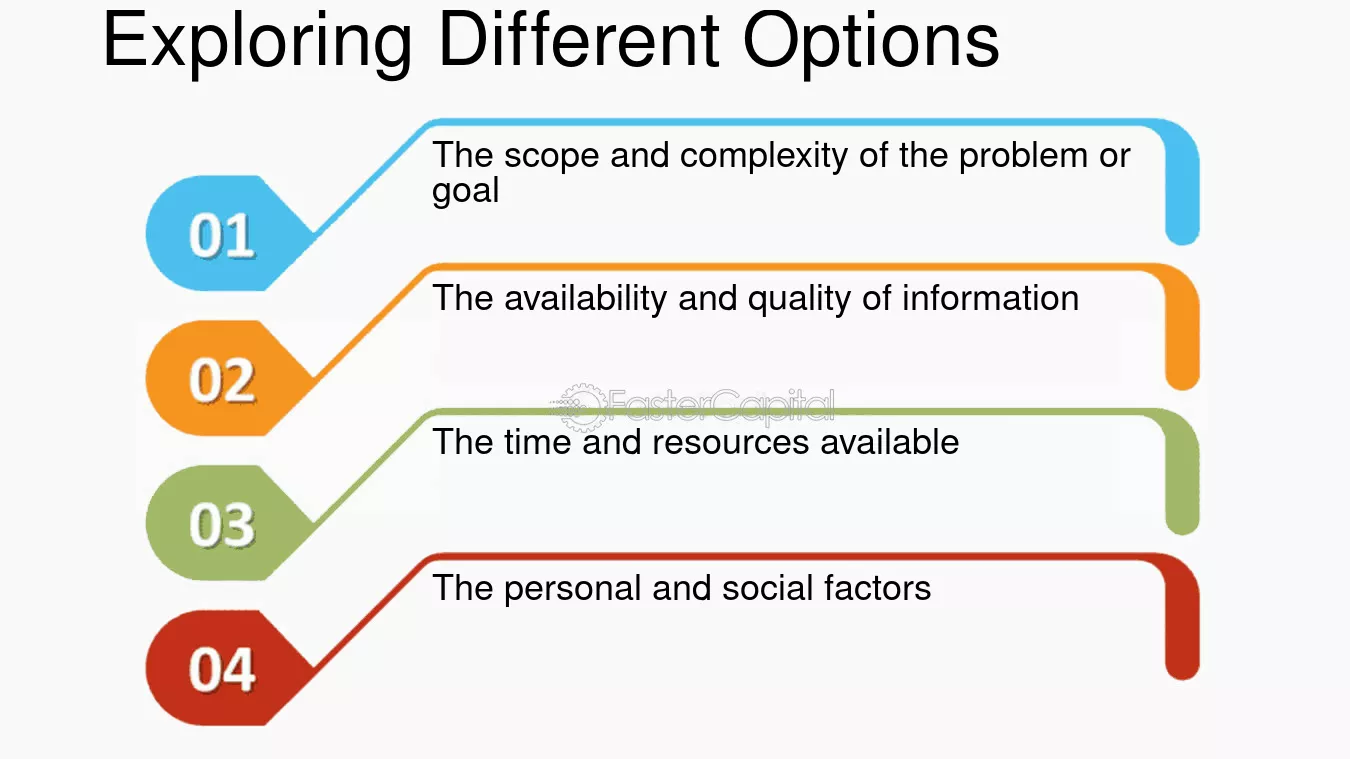 Exploring Different Options

01

The scope and complexity of the problem or goal

02

The availability and quality of information

03

The time and resources available

04

The personal and social factors

FasterCapital